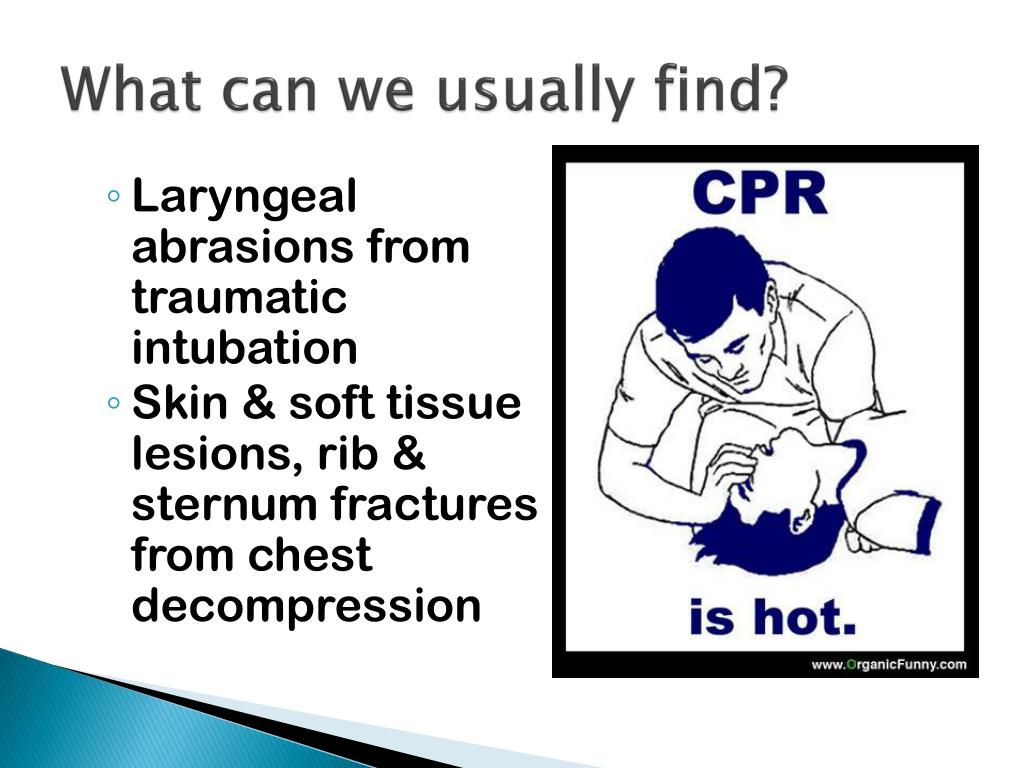 What can we usually find?

◦ Laryngeal abrasions from traumatic intubation
◦ Skin & soft tissue lesions, rib & sternum fractures from chest decompression

CPR

is hot.

www.OrganicFunny.com